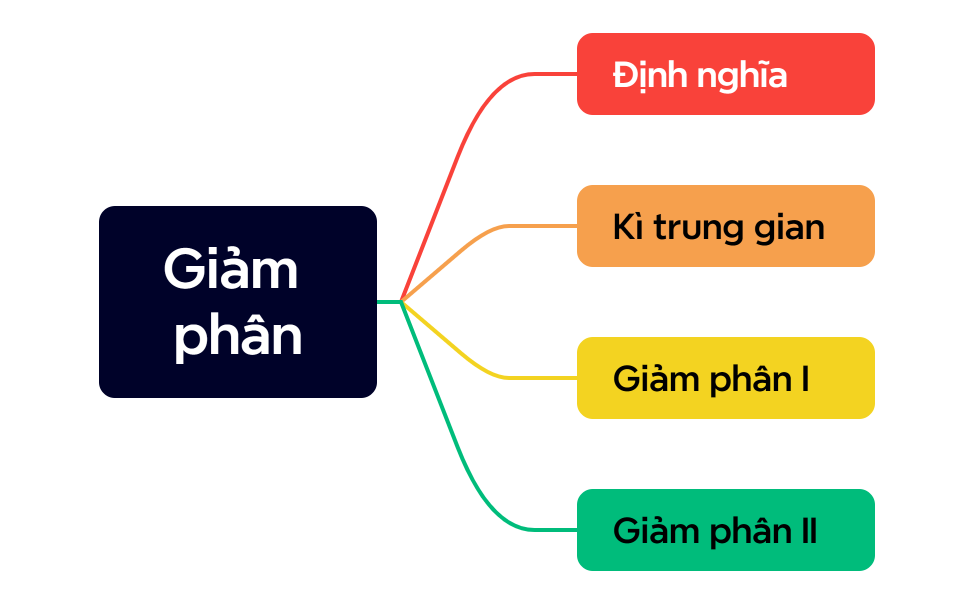 Giảm phân

Định nghĩa

Kì trung gian

Giảm phân I

Giảm phân II